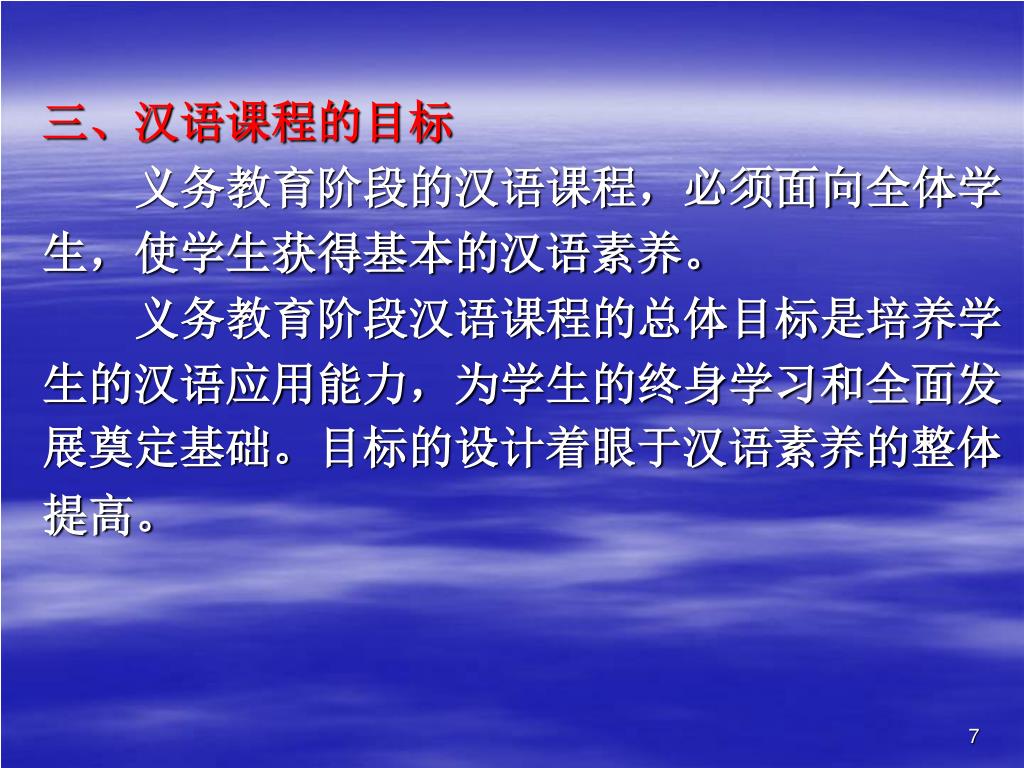 三、汉语课程的目标

义务教育阶段的汉语课程，必须面向全体学生，使学生获得基本的汉语素养。

义务教育阶段汉语课程的总体目标是培养学生的汉语应用能力，为学生的终身学习和全面发展奠定基础。目标的设计着眼于汉语素养的整体提高。

7